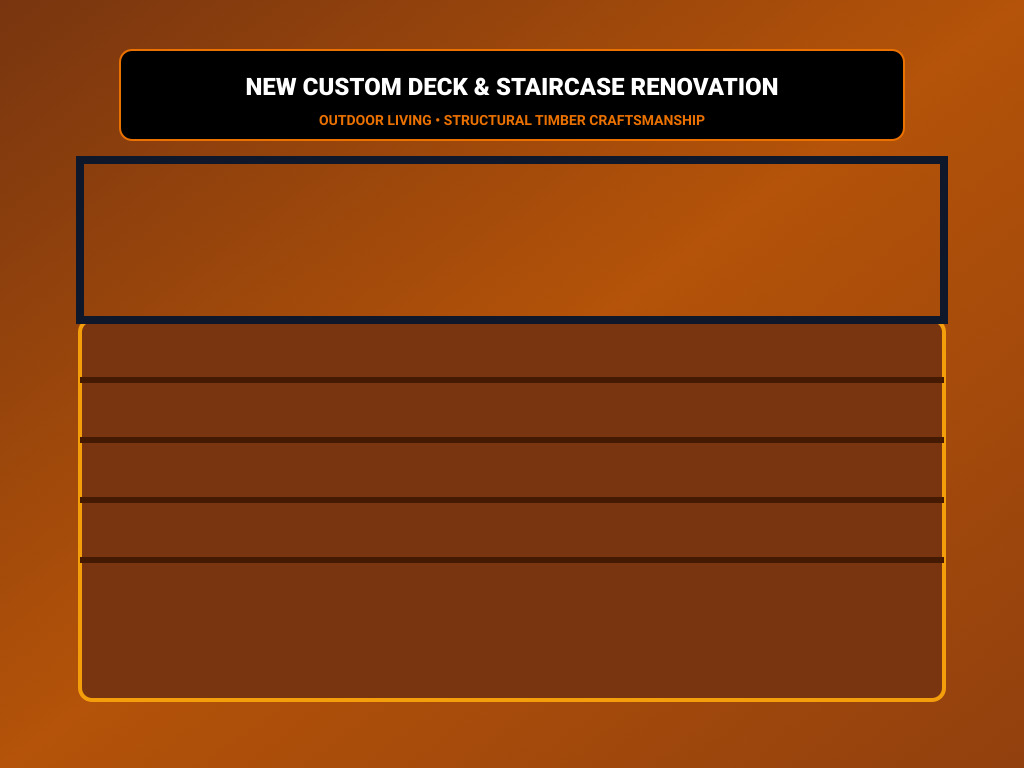 NEW CUSTOM DECK & STAIRCASE RENOVATION

OUTDOOR LIVING • STRUCTURAL TIMBER CRAFTSMANSHIP